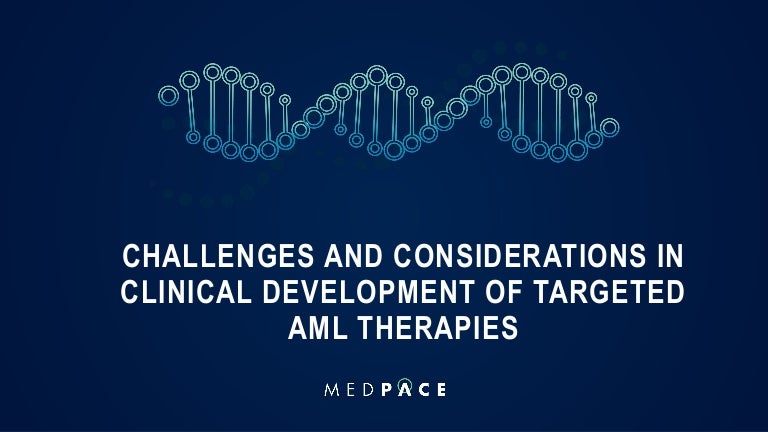 CHALLENGES AND CONSIDERATIONS IN CLINICAL DEVELOPMENT OF TARGETED AML THERAPIES

MEDPACE